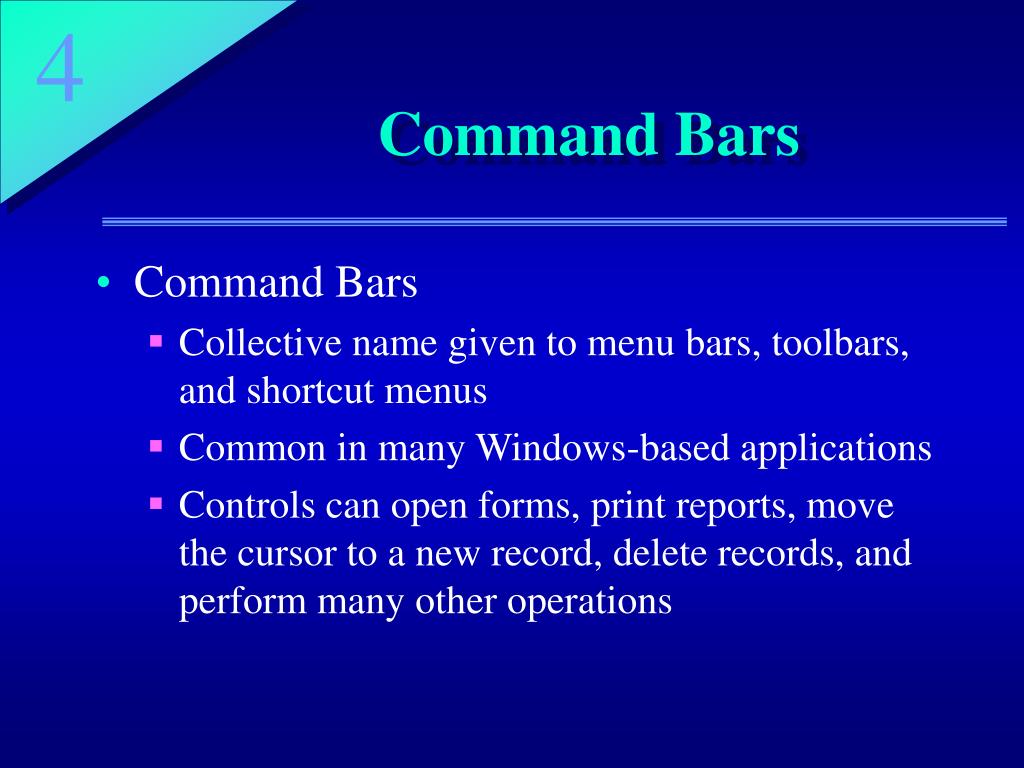 4

Command Bars

• Command Bars
 ▪ Collective name given to menu bars, toolbars, and shortcut menus
 ▪ Common in many Windows-based applications
 ▪ Controls can open forms, print reports, move the cursor to a new record, delete records, and perform many other operations